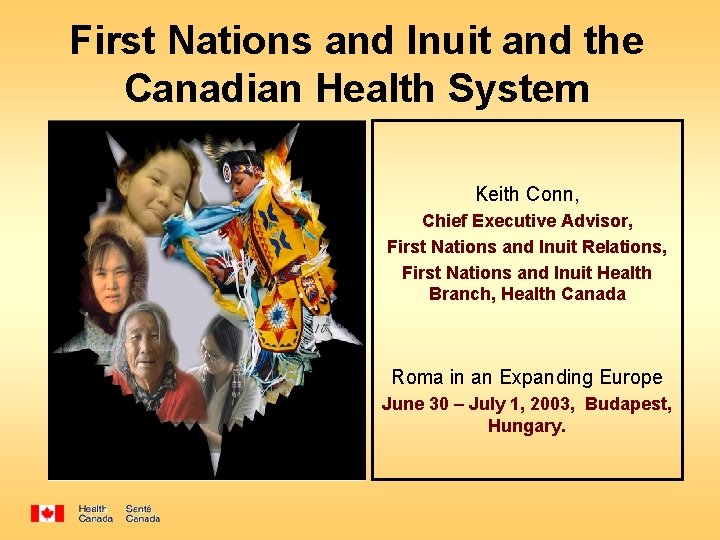 First Nations and Inuit and the Canadian Health System

Keith Conn,
Chief Executive Advisor,
First Nations and Inuit Relations,
First Nations and Inuit Health Branch, Health Canada

Roma in an Expanding Europe
June 30 – July 1, 2003, Budapest, Hungary.

Health Canada Santé Canada